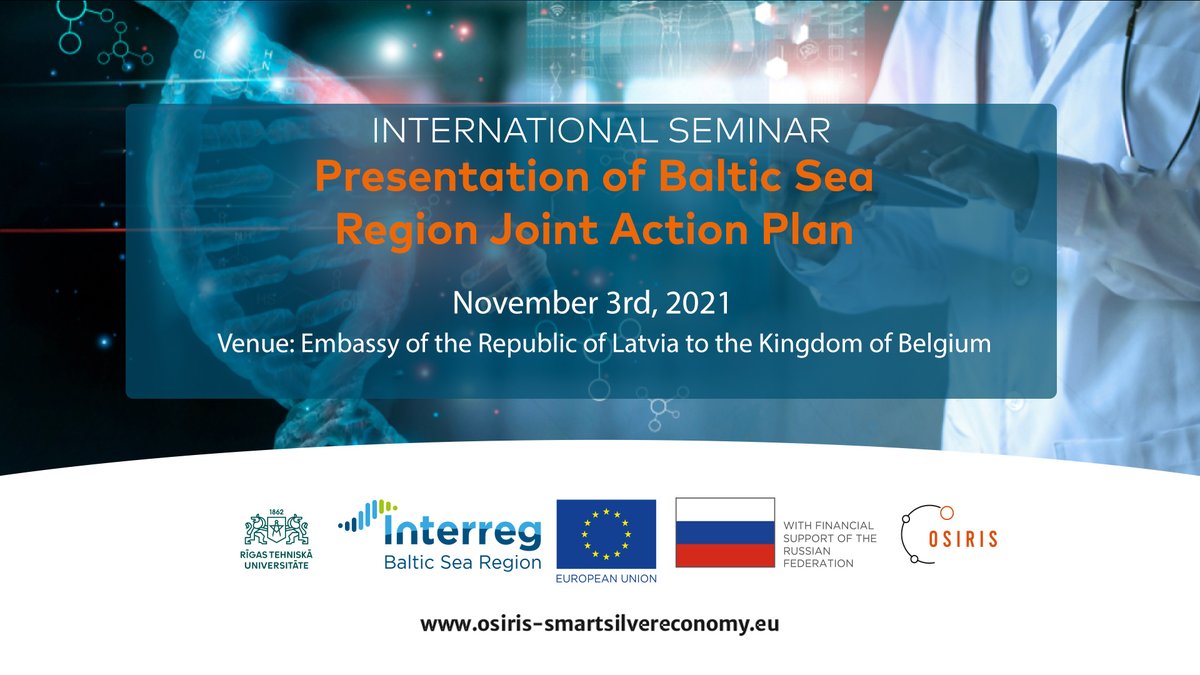 INTERNATIONAL SEMINAR
Presentation of Baltic Sea Region Joint Action Plan

November 3rd, 2021
Venue: Embassy of the Republic of Latvia to the Kingdom of Belgium

1862
RĪGAS TEHNISKĀ UNIVERSITĀTE

Interreg
Baltic Sea Region

EUROPEAN UNION

WITH FINANCIAL SUPPORT OF THE RUSSIAN FEDERATION

OSIRIS

www.osiris-smartsilvereconomy.eu